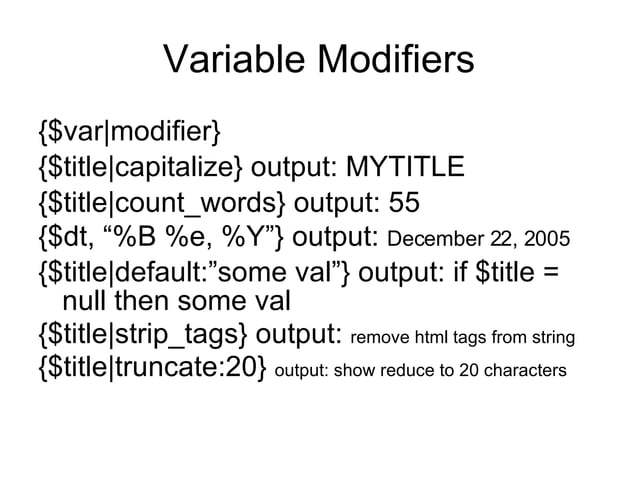 Variable Modifiers

{$var|modifier}
{$title|capitalize} output: MYTITLE
{$title|count_words} output: 55
{$dt, “%B %e, %Y”} output: December 22, 2005
{$title|default:”some val”} output: if $title = null then some val
{$title|strip_tags} output: remove html tags from string
{$title|truncate:20} output: show reduce to 20 characters